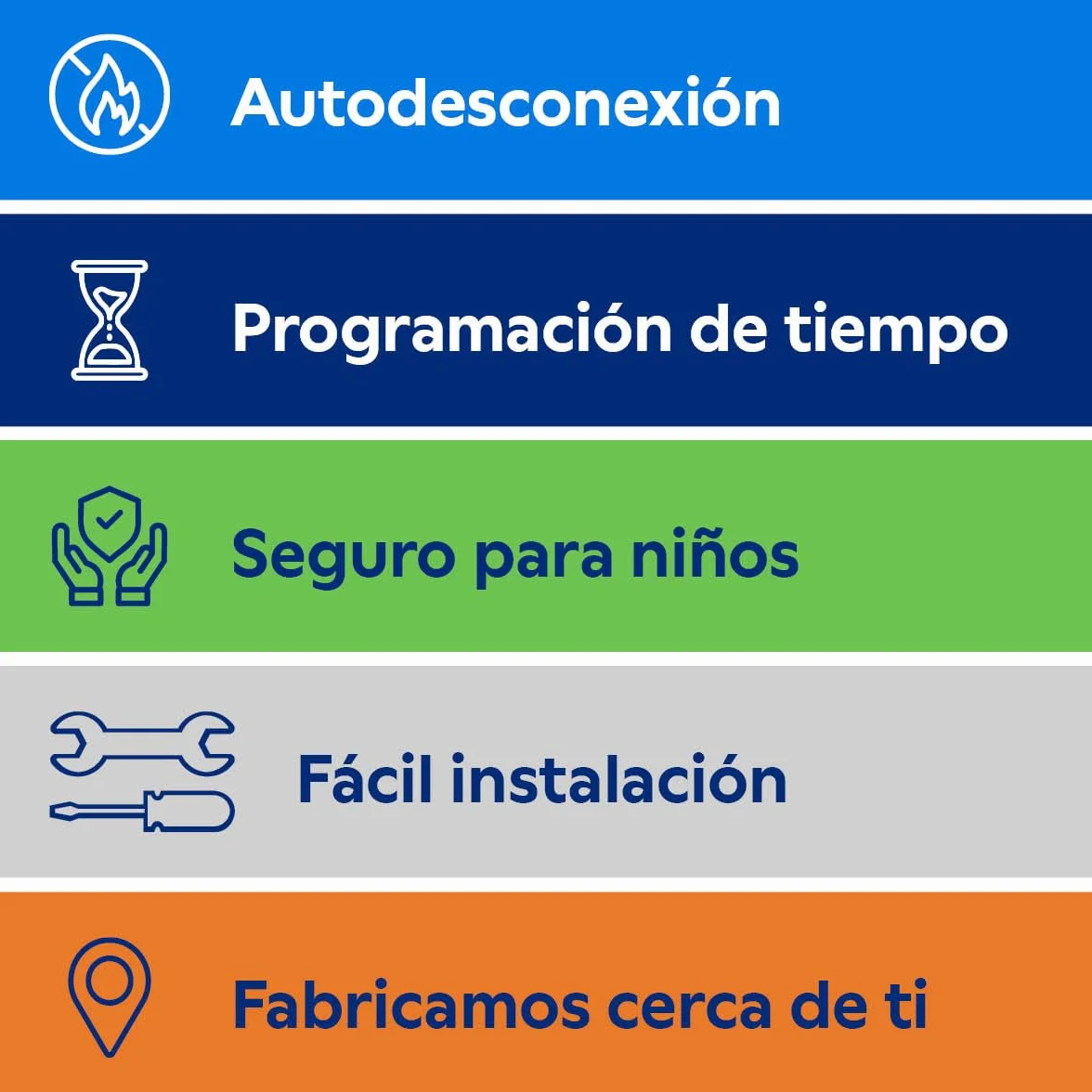 Autodesconexión

Programación de tiempo

Seguro para niños

Fácil instalación

Fabricamos cerca de ti